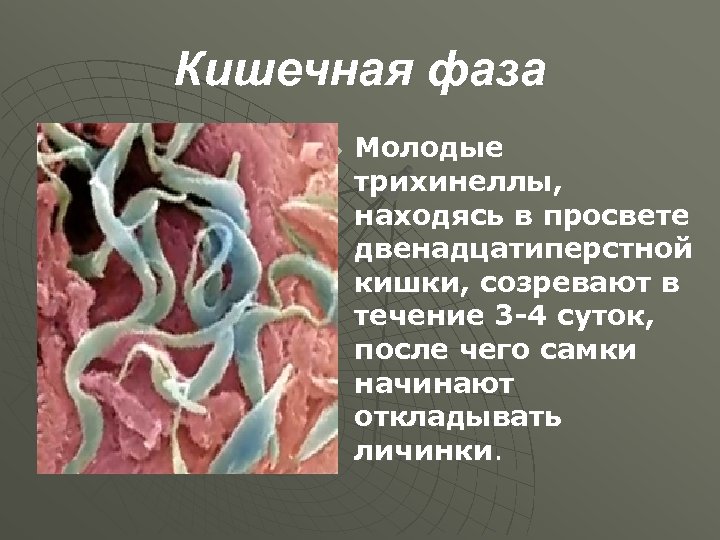 Кишечная фаза

Молодые трихинеллы, находясь в просвете двенадцатиперстной кишки, созревают в течение 3-4 суток, после чего самки начинают откладывать личинки.